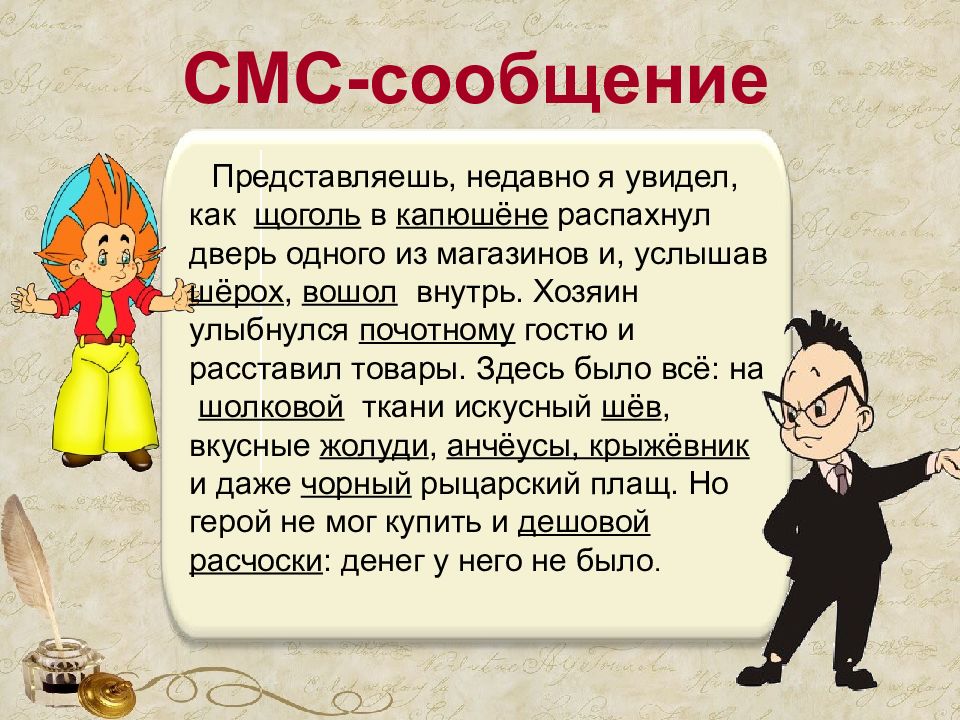 СМС-сообщение

Представляешь, недавно я увидел, как щоголь в капюшёне распахнул дверь одного из магазинов и, услышав шёрох, вошол внутрь. Хозяин улыбнулся почотному гостю и расставил товары. Здесь было всё: на шолковой ткани искусный шёв, вкусные жолуди, анчёусы, крыжёвник и даже чорный рыцарский плащ. Но герой не мог купить и дешовой расчоски: денег у него не было.